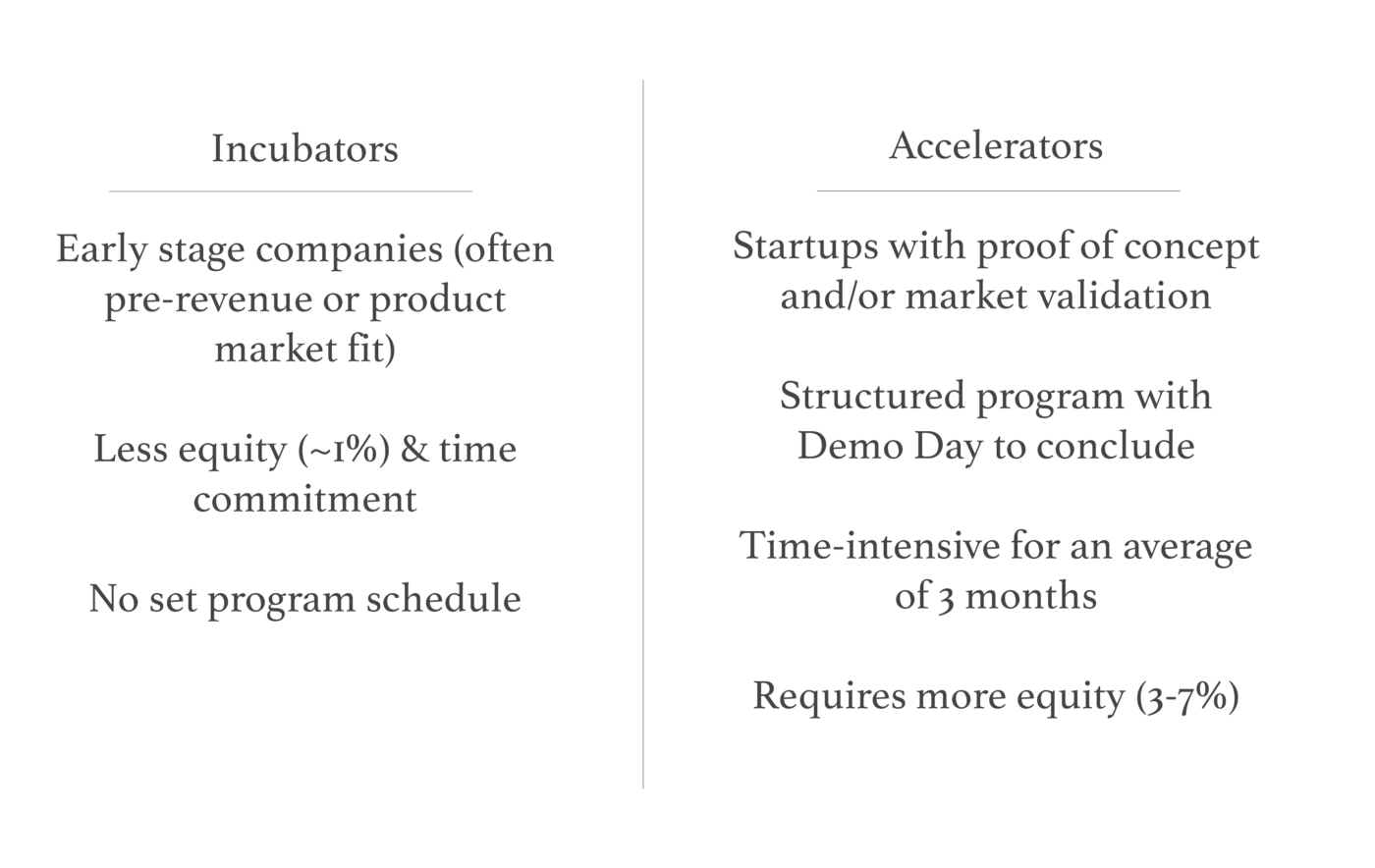 Incubators

Early stage companies (often pre-revenue or product market fit)

Less equity (~1%) & time commitment

No set program schedule

Accelerators

Startups with proof of concept and/or market validation

Structured program with Demo Day to conclude

Time-intensive for an average of 3 months

Requires more equity (3-7%)